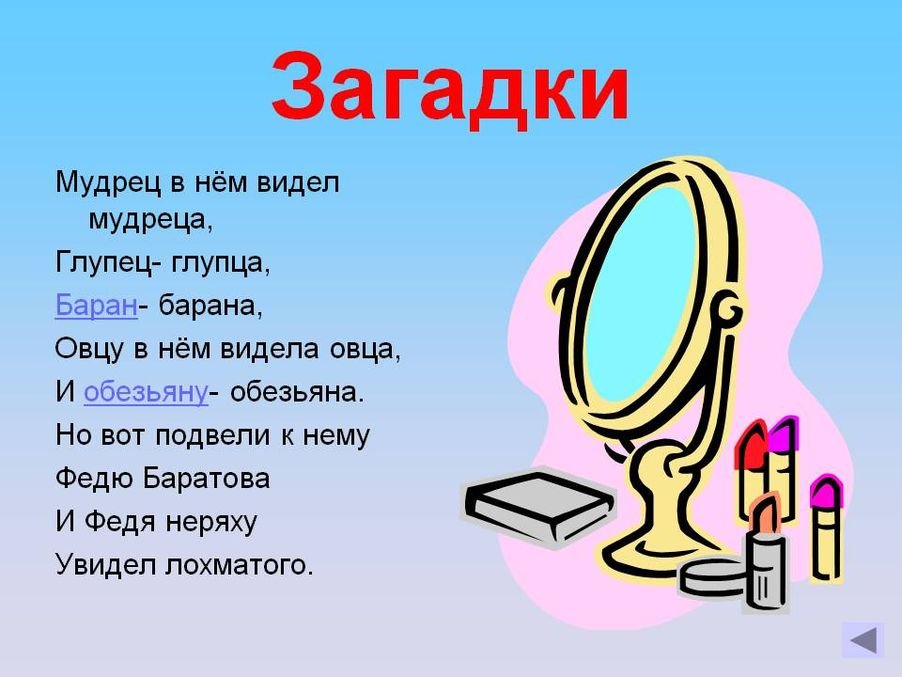 Загадки

Мудрец в нём видел мудреца,
Глупец- глупца,
Баран- барана,
Овцу в нём видела овца,
И обезьяну- обезьяна.
Но вот подвели к нему
Федю Баратова
И Федя неряху
Увидел лохматого.